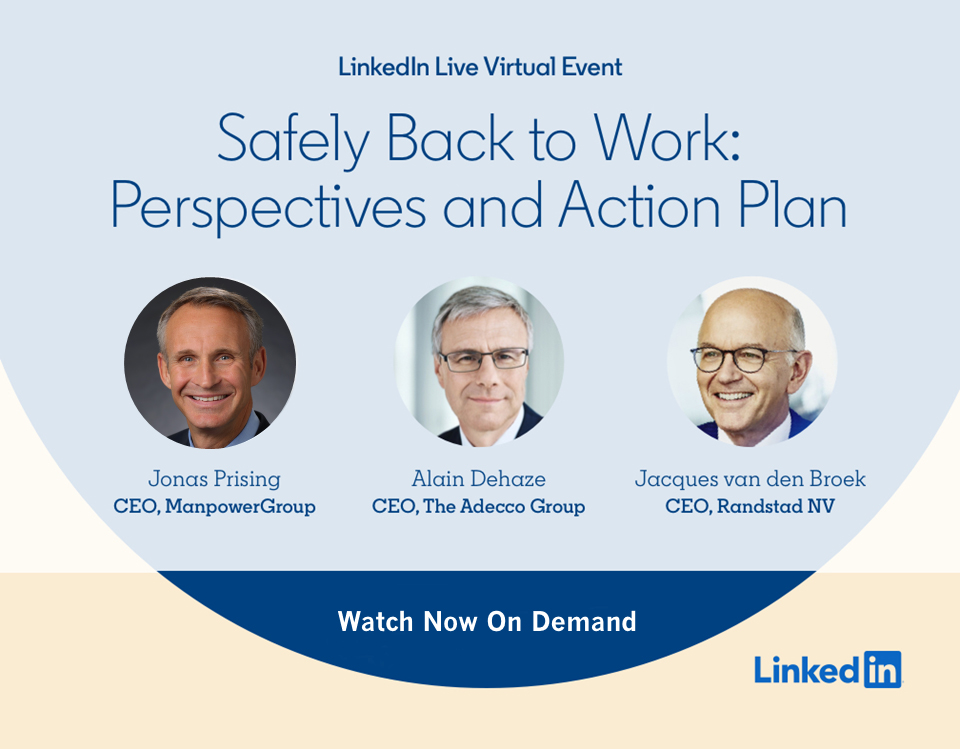 LinkedIn Live Virtual Event

Safely Back to Work: Perspectives and Action Plan

Jonas Prising
CEO, ManpowerGroup

Alain Dehaze
CEO, The Adecco Group

Jacques van den Broek
CEO, Randstad NV

Watch Now On Demand

LinkedIn